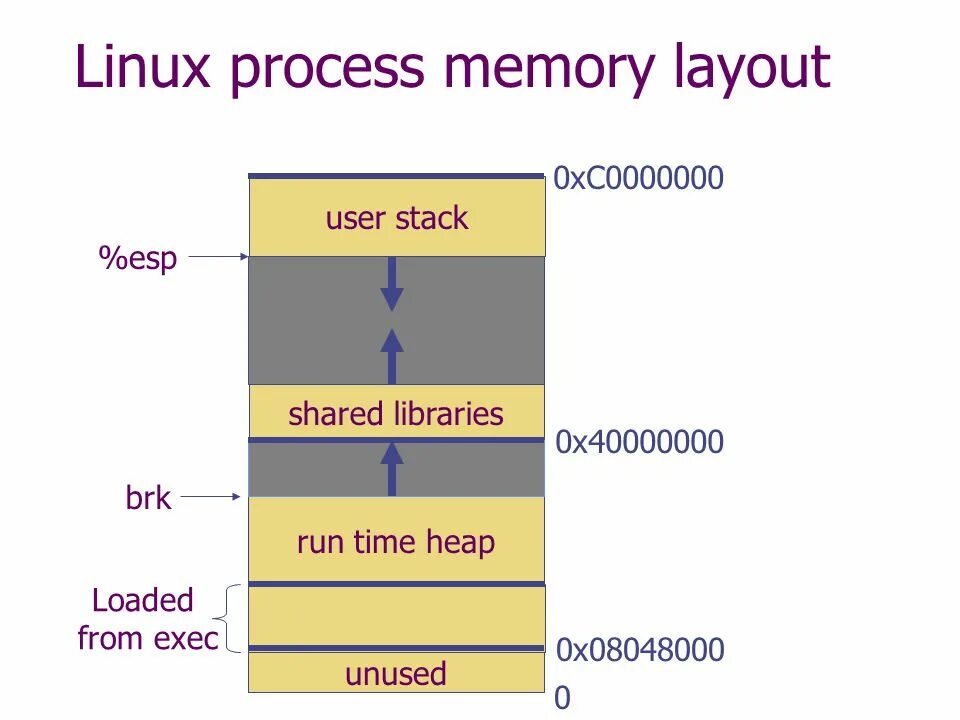 Linux process memory layout

0xC0000000

user stack

%esp

shared libraries

0x40000000

brk

run time heap

Loaded from exec

0x08048000

unused

0